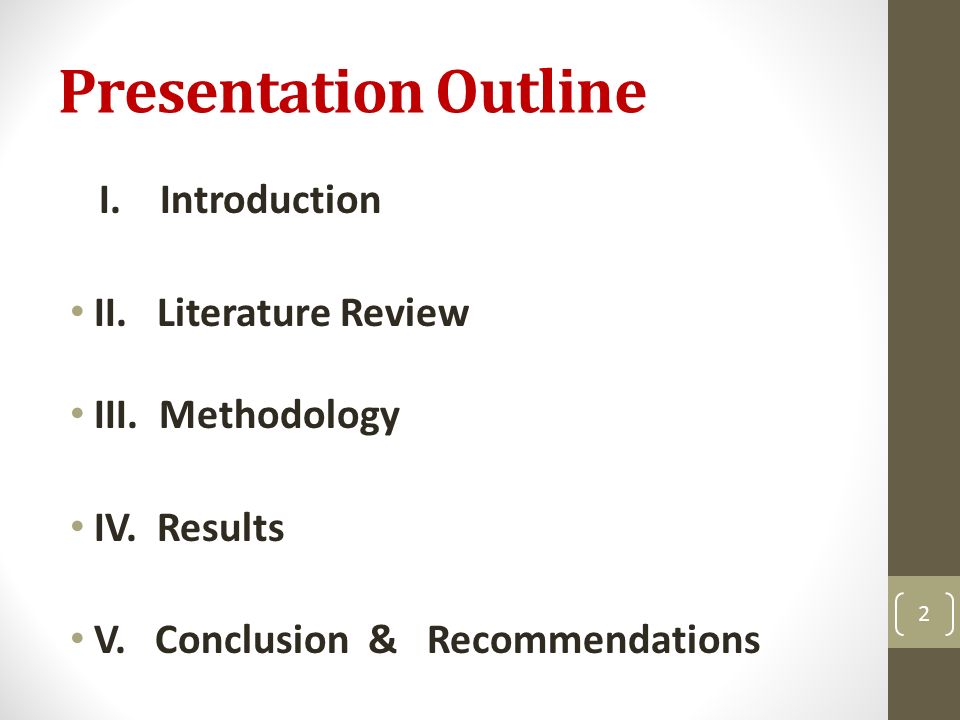 Presentation Outline

I. Introduction

• II. Literature Review

• III. Methodology

• IV. Results

• V. Conclusion & Recommendations

2